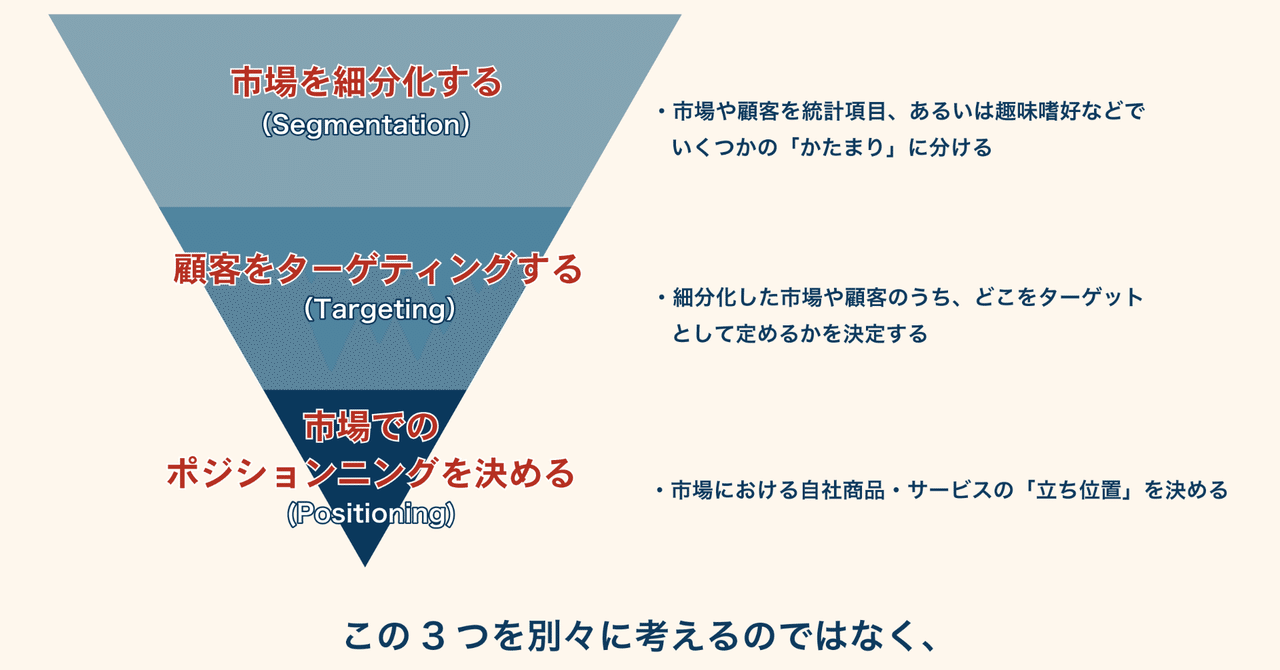 市場を細分化する
(Segmentation)

・市場や顧客を統計項目、あるいは趣味嗜好などでいくつかの「かたまり」に分ける

顧客をターゲティングする
(Targeting)

・細分化した市場や顧客のうち、どこをターゲットとして定めるかを決定する

市場での
ポジションニングを決める
(Positioning)

・市場における自社商品・サービスの「立ち位置」を決める

この３つを別々に考えるのではなく、